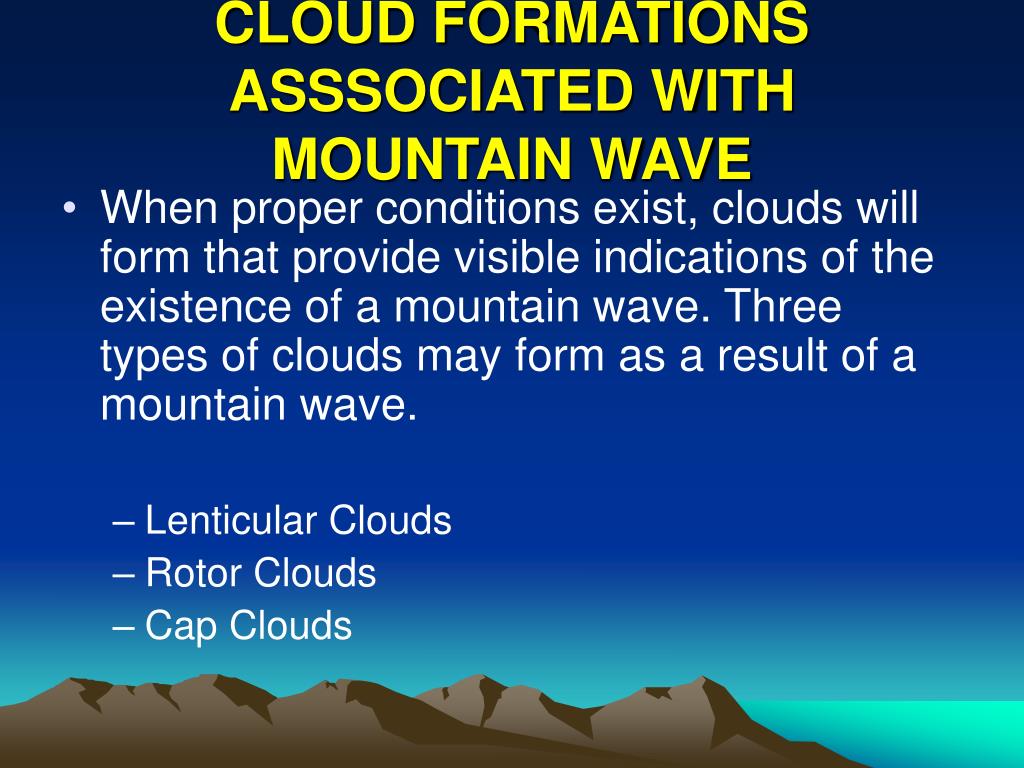 CLOUD FORMATIONS ASSSOCIATED WITH MOUNTAIN WAVE

• When proper conditions exist, clouds will form that provide visible indications of the existence of a mountain wave. Three types of clouds may form as a result of a mountain wave.

– Lenticular Clouds
– Rotor Clouds
– Cap Clouds